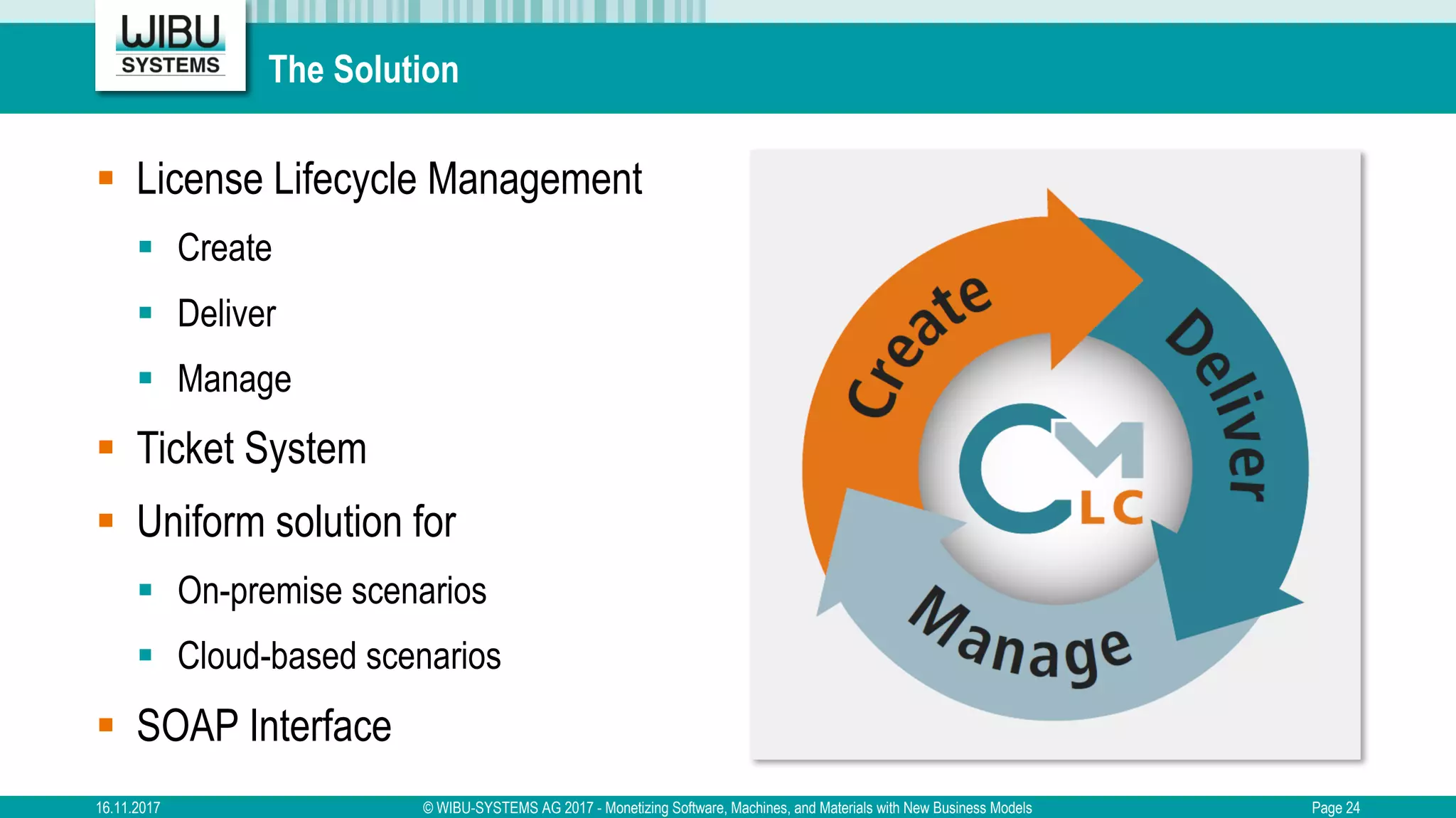 WIBU SYSTEMS

The Solution

- License Lifecycle Management
  - Create
  - Deliver
  - Manage
- Ticket System
- Uniform solution for
  - On-premise scenarios
  - Cloud-based scenarios
- SOAP Interface

Create
Deliver
Manage
CM LC

16.11.2017 © WIBU-SYSTEMS AG 2017 - Monetizing Software, Machines, and Materials with New Business Models Page 24